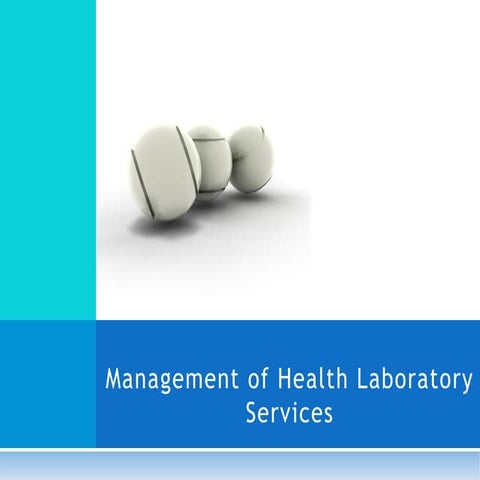 Management of Health Laboratory Services